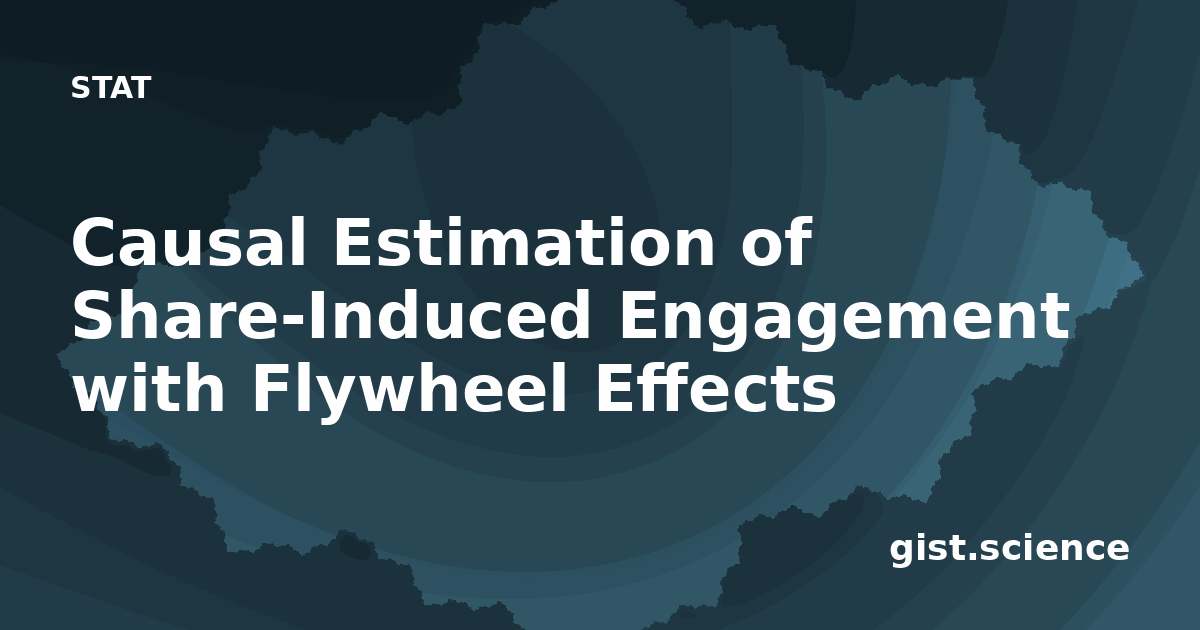 STAT

Causal Estimation of Share-Induced Engagement with Flywheel Effects

gist.science